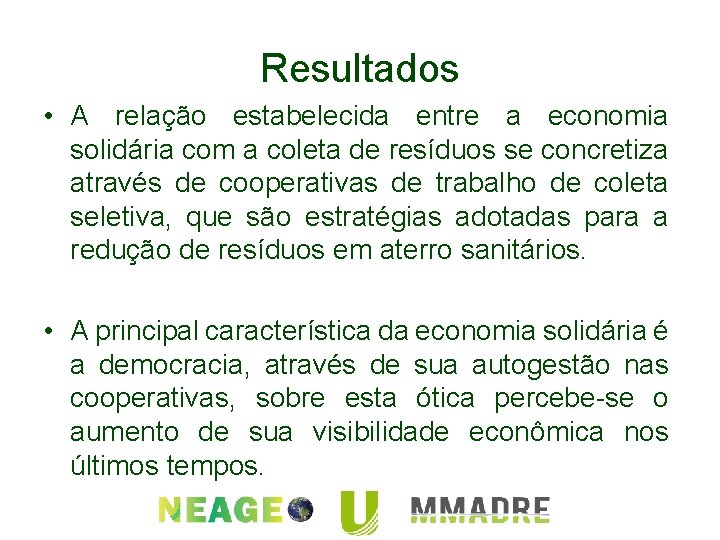 Resultados

• A relação estabelecida entre a economia solidária com a coleta de resíduos se concretiza através de cooperativas de trabalho de coleta seletiva, que são estratégias adotadas para a redução de resíduos em aterro sanitários.

• A principal característica da economia solidária é a democracia, através de sua autogestão nas cooperativas, sobre esta ótica percebe-se o aumento de sua visibilidade econômica nos últimos tempos.

NEAGE U MMADRE